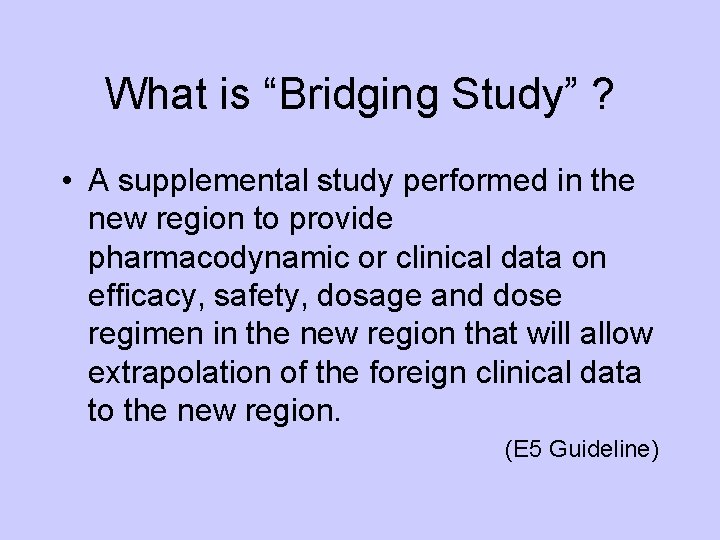 What is “Bridging Study” ?

• A supplemental study performed in the new region to provide pharmacodynamic or clinical data on efficacy, safety, dosage and dose regimen in the new region that will allow extrapolation of the foreign clinical data to the new region.

(E5 Guideline)